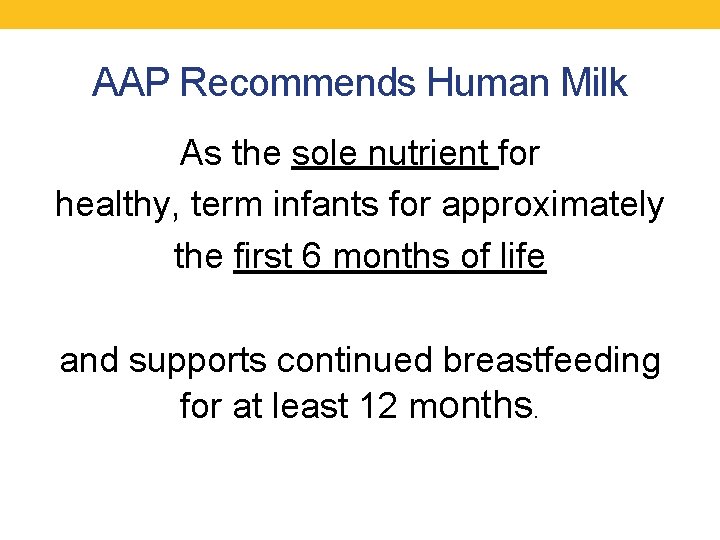 AAP Recommends Human Milk

As the sole nutrient for healthy, term infants for approximately the first 6 months of life

and supports continued breastfeeding for at least 12 months.